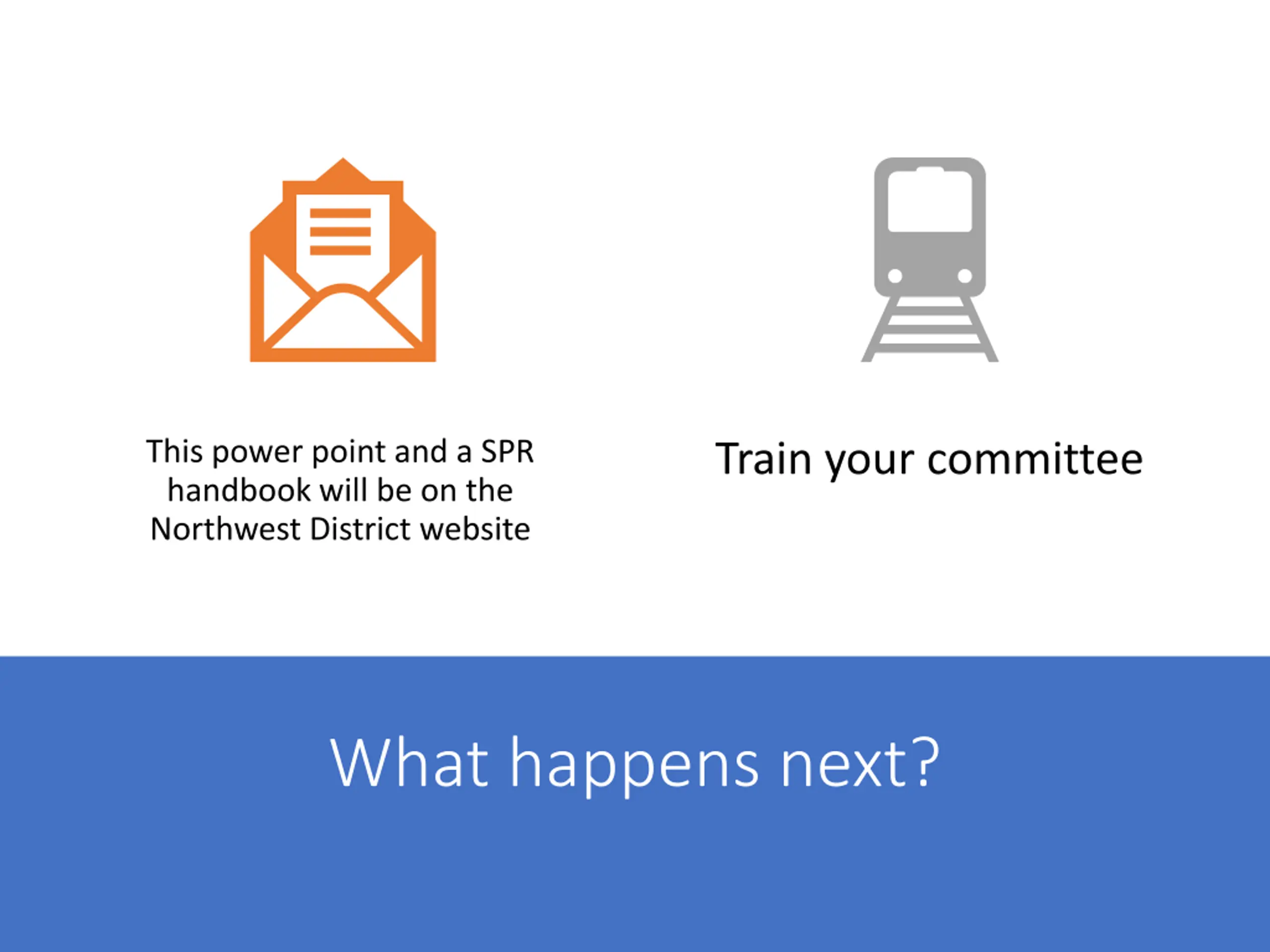 This power point and a SPR handbook will be on the Northwest District website

Train your committee

What happens next?